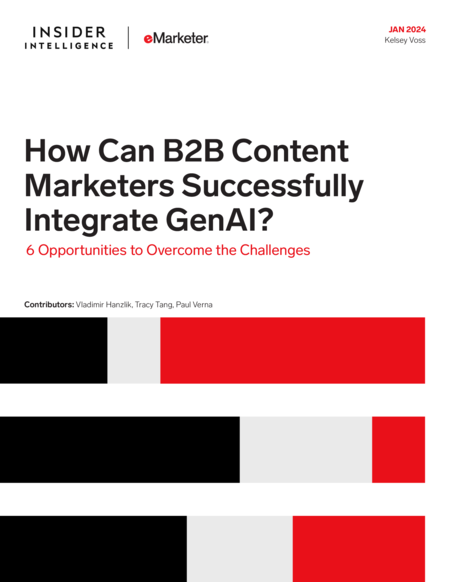 INSIDER INTELLIGENCE | eMarketer

JAN 2024
Kelsey Voss

How Can B2B Content Marketers Successfully Integrate GenAI?

6 Opportunities to Overcome the Challenges

Contributors: Vladimir Hanzlik, Tracy Tang, Paul Verna